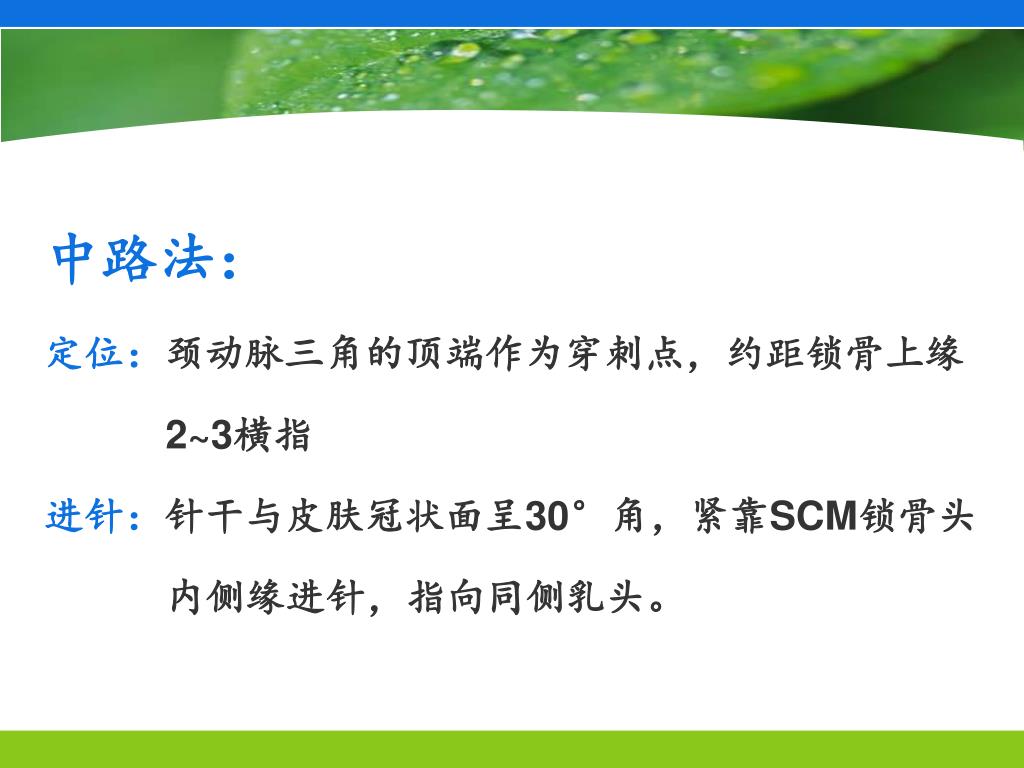 中路法：

定位：颈动脉三角的顶端作为穿刺点，约距锁骨上缘2~3横指

进针：针干与皮肤冠状面呈30°角，紧靠SCM锁骨头内侧缘进针，指向同侧乳头。